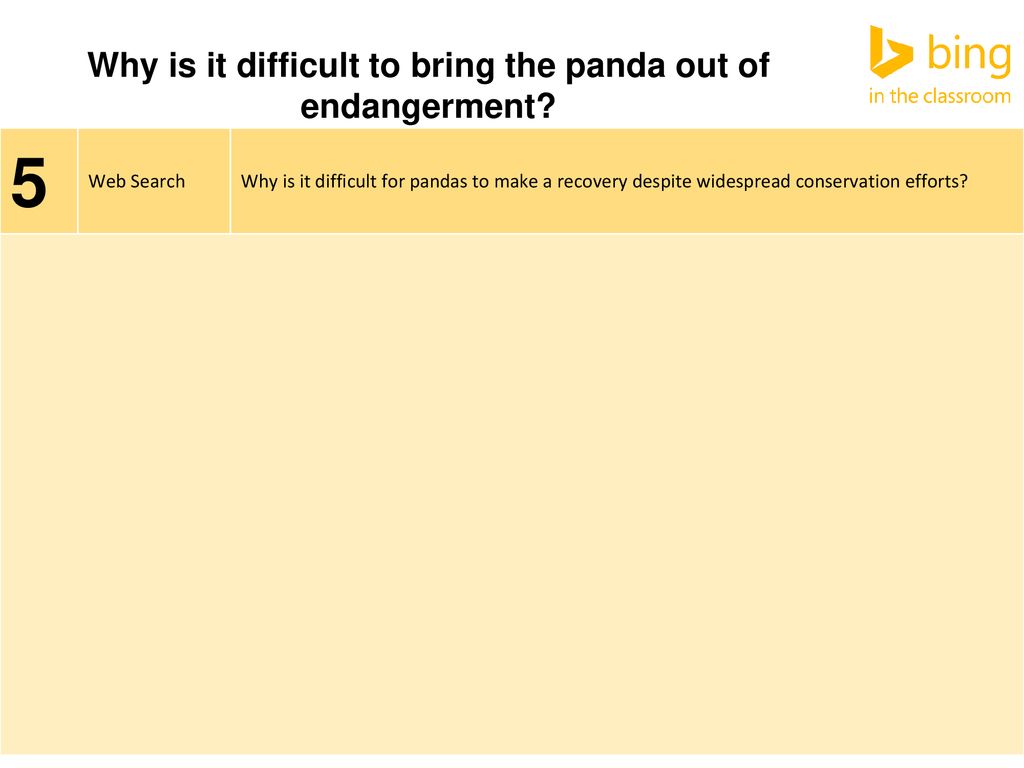 Why is it difficult to bring the panda out of endangerment?

bing
in the classroom

| 5 | Web Search | Why is it difficult for pandas to make a recovery despite widespread conservation efforts? |
|---|---|---|